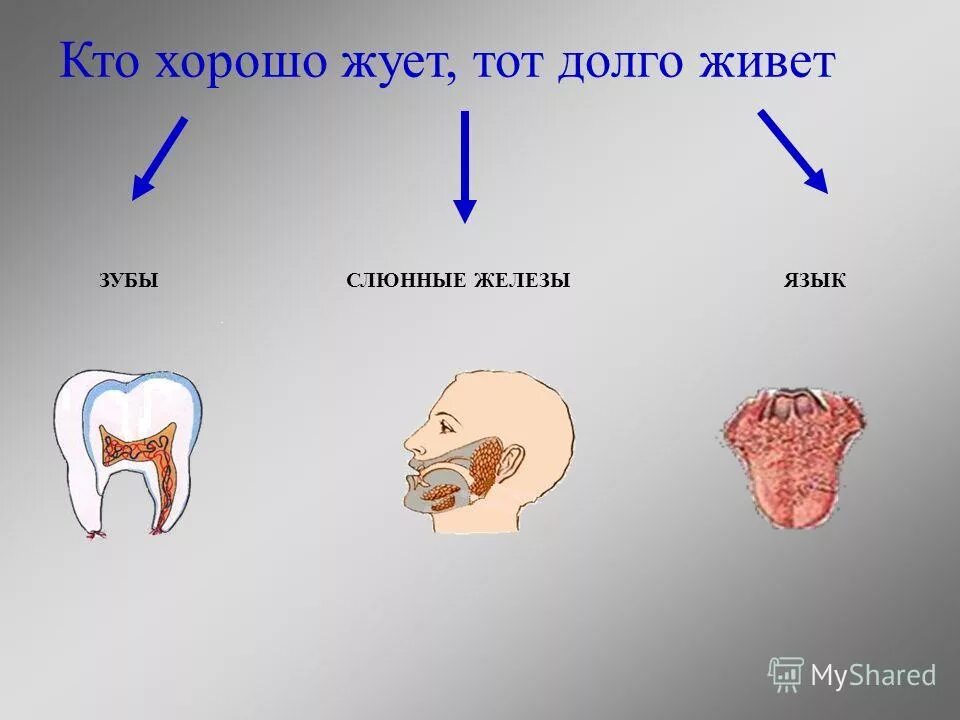 Кто хорошо жует, тот долго живет

ЗУБЫ

СЛЮННЫЕ ЖЕЛЕЗЫ

ЯЗЫК

MyShared